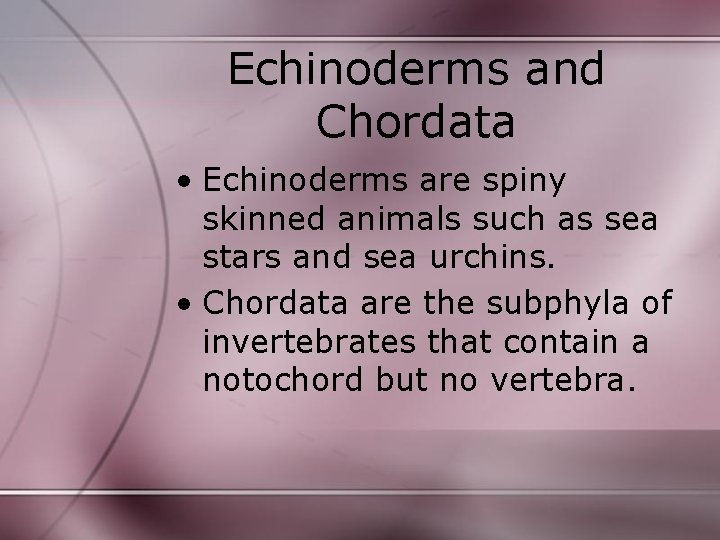 Echinoderms and Chordata

• Echinoderms are spiny skinned animals such as sea stars and sea urchins.
• Chordata are the subphyla of invertebrates that contain a notochord but no vertebra.